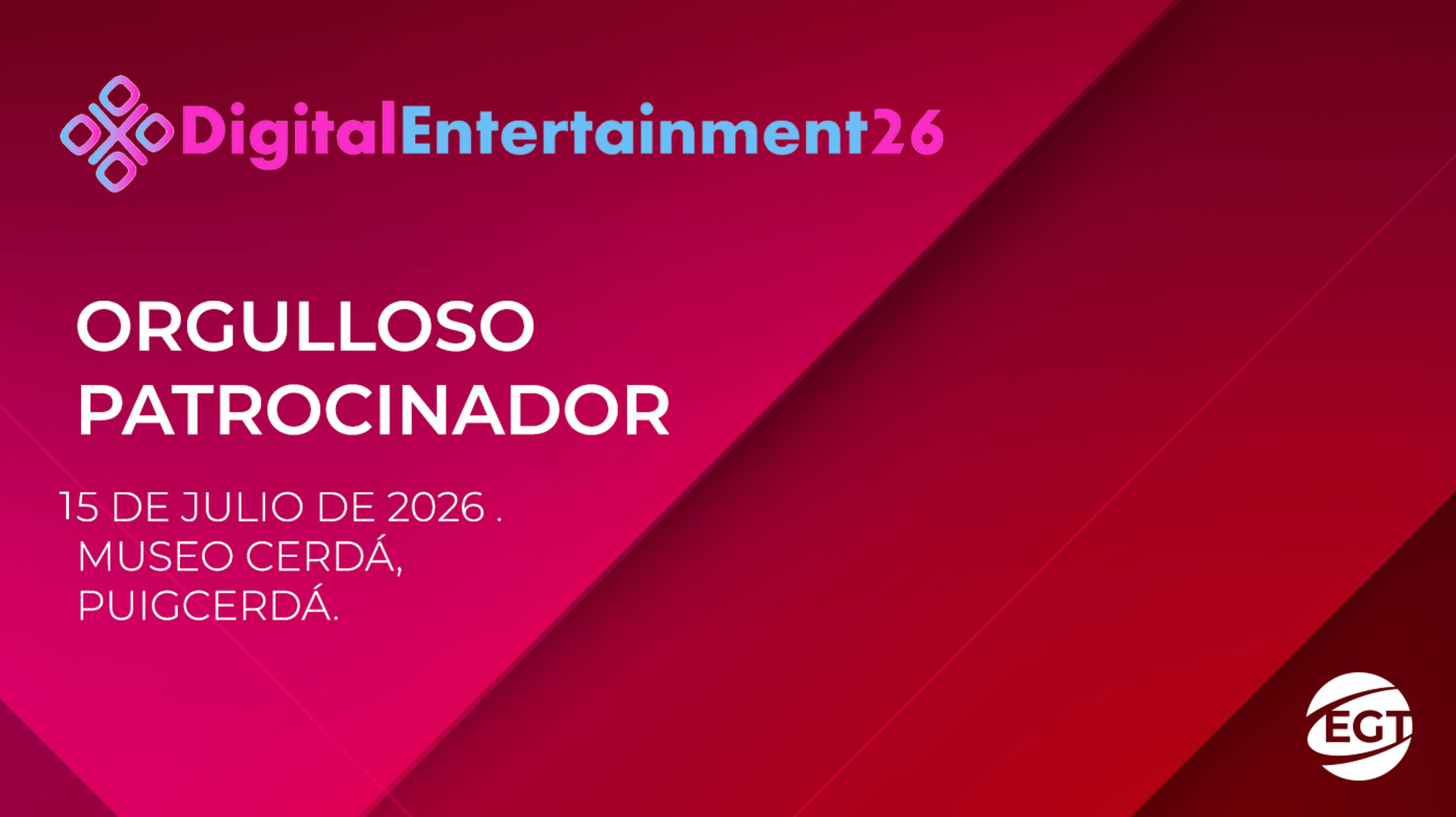 DigitalEntertainment26

ORGULLOSO PATROCINADOR

15 DE JULIO DE 2026 .
MUSEO CERDÁ,
PUIGCERDÁ.

EGT